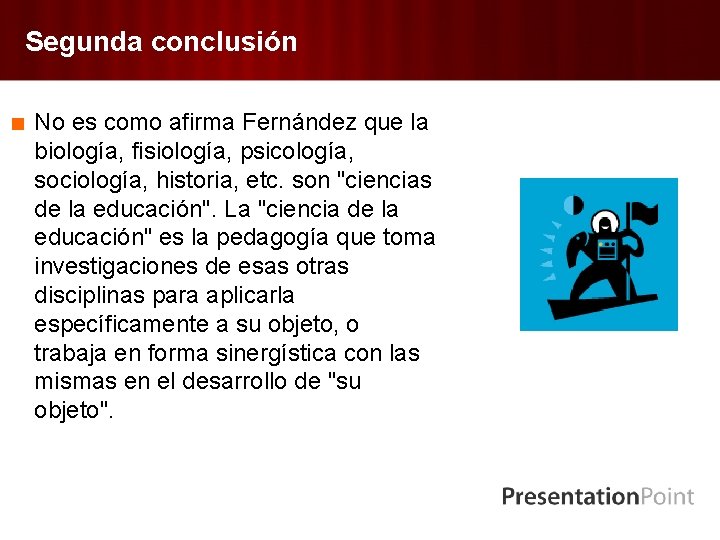 Segunda conclusión

No es como afirma Fernández que la biología, fisiología, psicología, sociología, historia, etc. son "ciencias de la educación". La "ciencia de la educación" es la pedagogía que toma investigaciones de esas otras disciplinas para aplicarla específicamente a su objeto, o trabaja en forma sinergística con las mismas en el desarrollo de "su objeto".

PresentationPoint